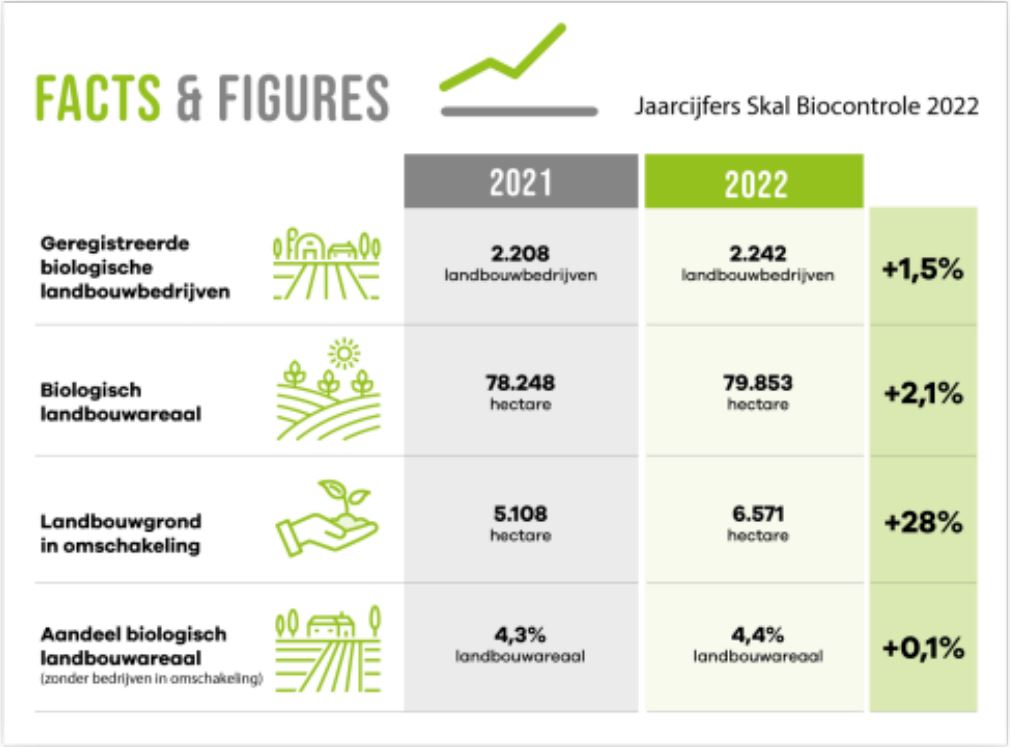 FACTS & FIGURES

Jaarcijfers Skal Biocontrole 2022

| | 2021 | 2022 | |
|---|---|---|---|
| Geregistreerde biologische landbouwbedrijven | 2.208 landbouwbedrijven | 2.242 landbouwbedrijven | +1,5% |
| Biologisch landbouwareaal | 78.248 hectare | 79.853 hectare | +2,1% |
| Landbouwgrond in omschakeling | 5.108 hectare | 6.571 hectare | +28% |
| Aandeel biologisch landbouwareaal (zonder bedrijven in omschakeling) | 4,3% landbouwareaal | 4,4% landbouwareaal | +0,1% |